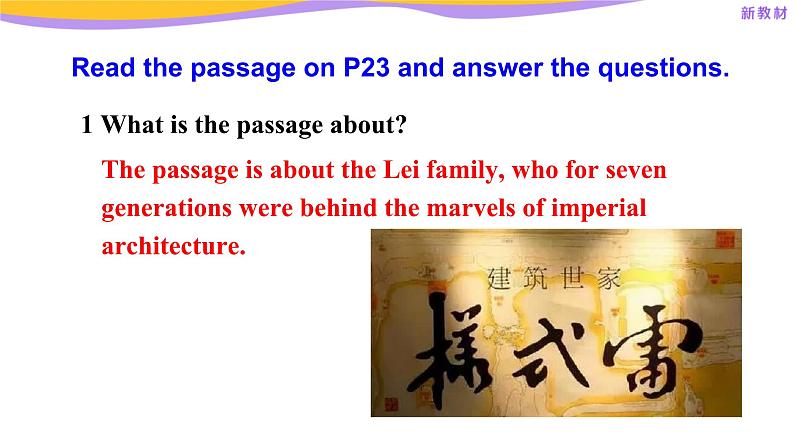 新教材

Read the passage on P23 and answer the questions.

1 What is the passage about?

The passage is about the Lei family, who for seven generations were behind the marvels of imperial architecture.

建筑世家

樣式雷